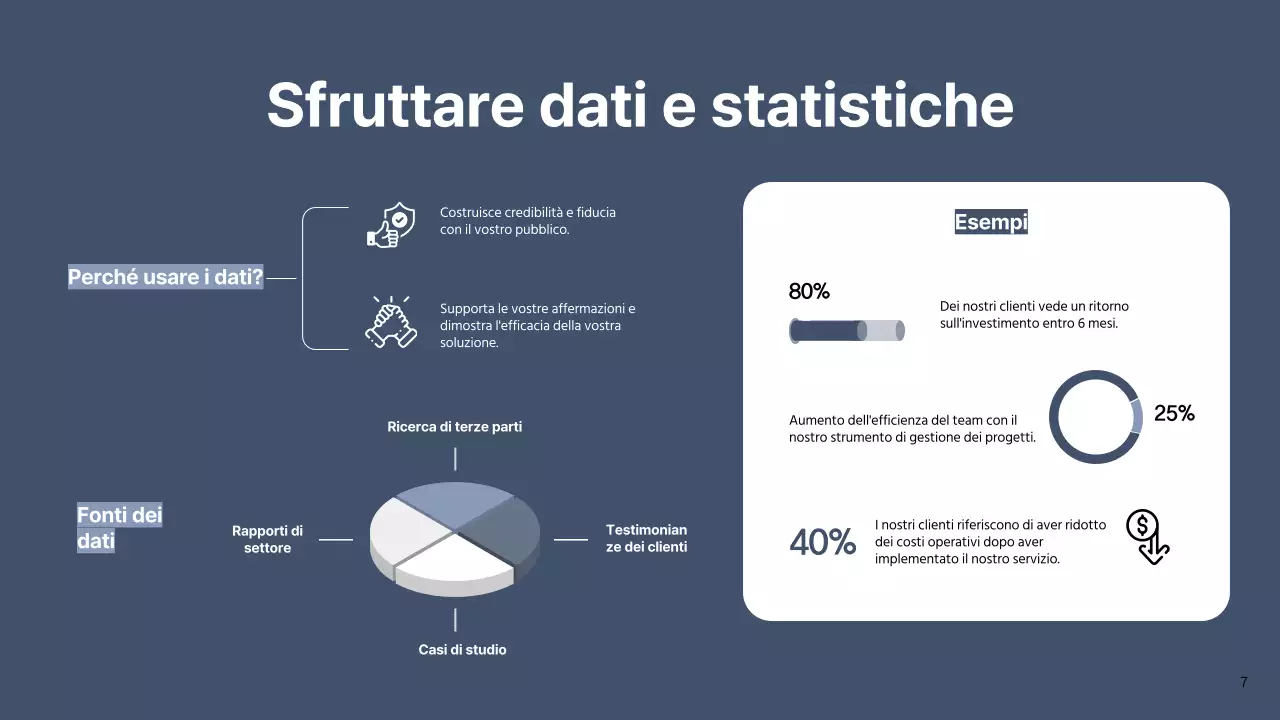 Sfruttare dati e statistiche

Perché usare i dati?

Costruisce credibilità e fiducia con il vostro pubblico.

Supporta le vostre affermazioni e dimostra l'efficacia della vostra soluzione.

Fonti dei dati

Ricerca di terze parti

Rapporti di settore

Testimonianze dei clienti

Casi di studio

Esempi

80%

Dei nostri clienti vede un ritorno sull'investimento entro 6 mesi.

Aumento dell'efficienza del team con il nostro strumento di gestione dei progetti.

25%

40%

I nostri clienti riferiscono di aver ridotto dei costi operativi dopo aver implementato il nostro servizio.

7